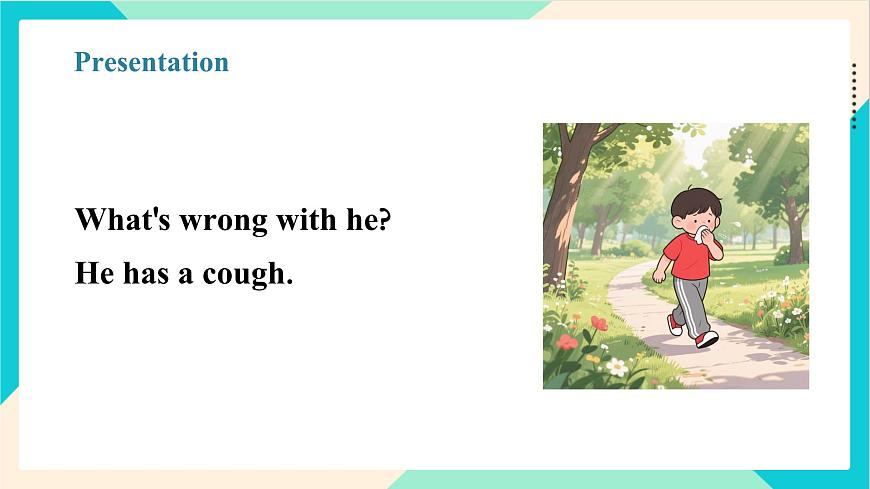 Presentation

What's wrong with he?

He has a cough.